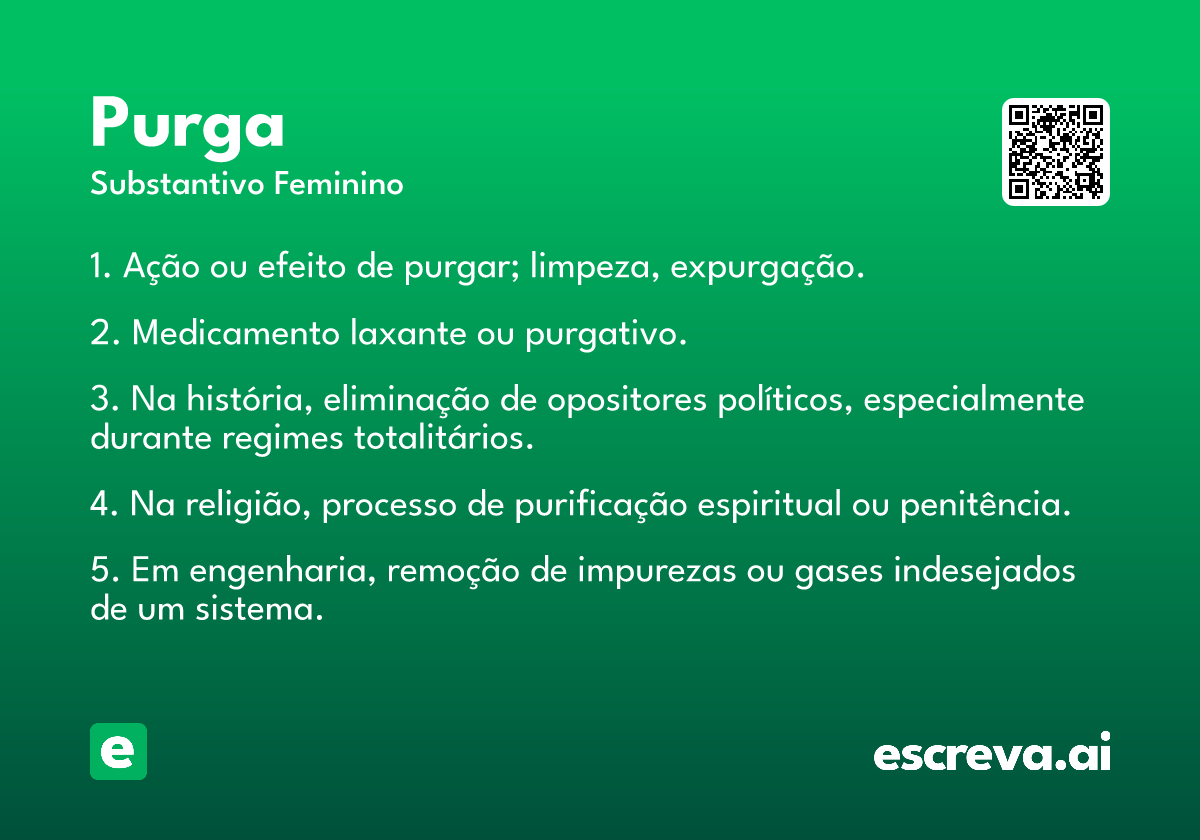 Purga
Substantivo Feminino

1. Ação ou efeito de purgar; limpeza, expurgação.

2. Medicamento laxante ou purgativo.

3. Na história, eliminação de opositores políticos, especialmente durante regimes totalitários.

4. Na religião, processo de purificação espiritual ou penitência.

5. Em engenharia, remoção de impurezas ou gases indesejados de um sistema.

e

escreva.ai